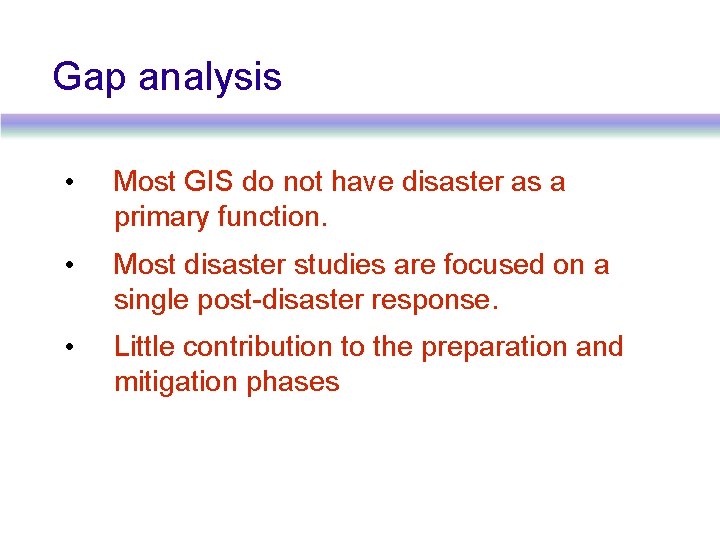 Gap analysis

• Most GIS do not have disaster as a primary function.

• Most disaster studies are focused on a single post-disaster response.

• Little contribution to the preparation and mitigation phases